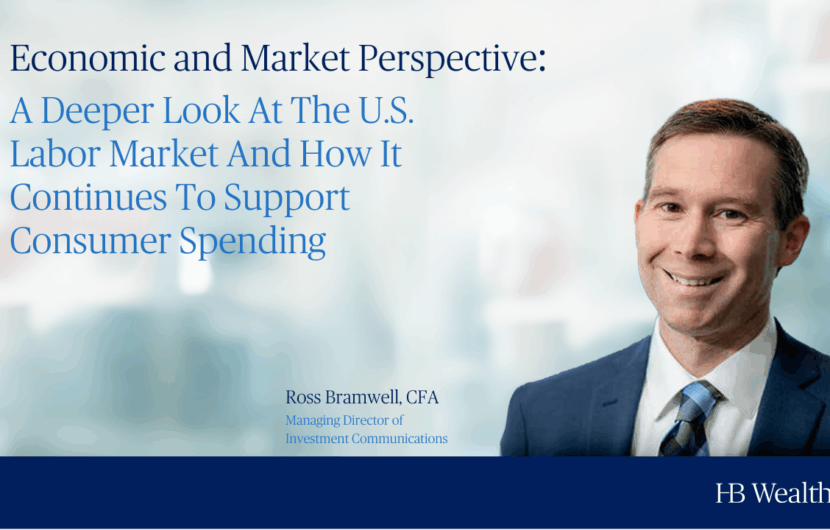 Economic and Market Perspective:
A Deeper Look At The U.S. Labor Market And How It Continues To Support Consumer Spending

Ross Bramwell, CFA
Managing Director of Investment Communications

HB Wealth